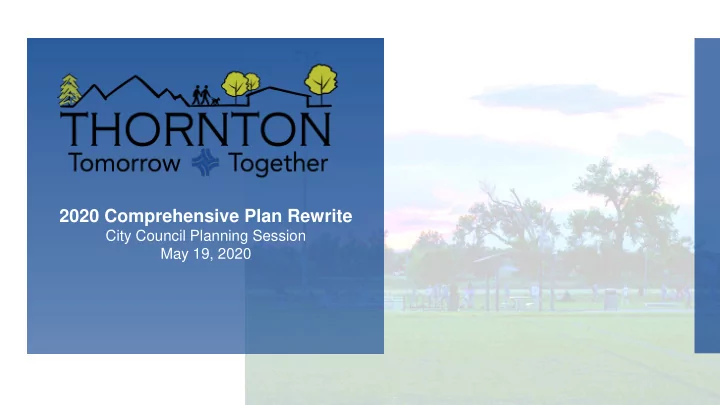 THORNTON
Tomorrow Together

2020 Comprehensive Plan Rewrite
City Council Planning Session
May 19, 2020